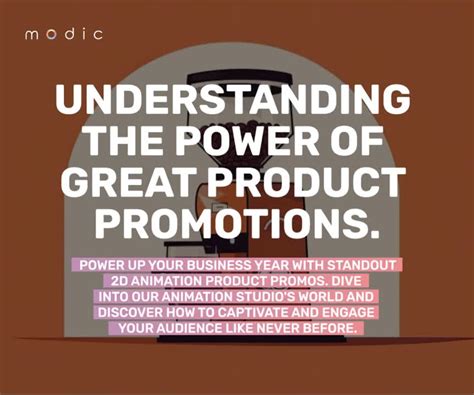 modic

UNDERSTANDING THE POWER OF GREAT PRODUCT PROMOTIONS.

POWER UP YOUR BUSINESS YEAR WITH STANDOUT 2D ANIMATION PRODUCT PROMOS. DIVE INTO OUR ANIMATION STUDIO'S WORLD AND DISCOVER HOW TO CAPTIVATE AND ENGAGE YOUR AUDIENCE LIKE NEVER BEFORE.